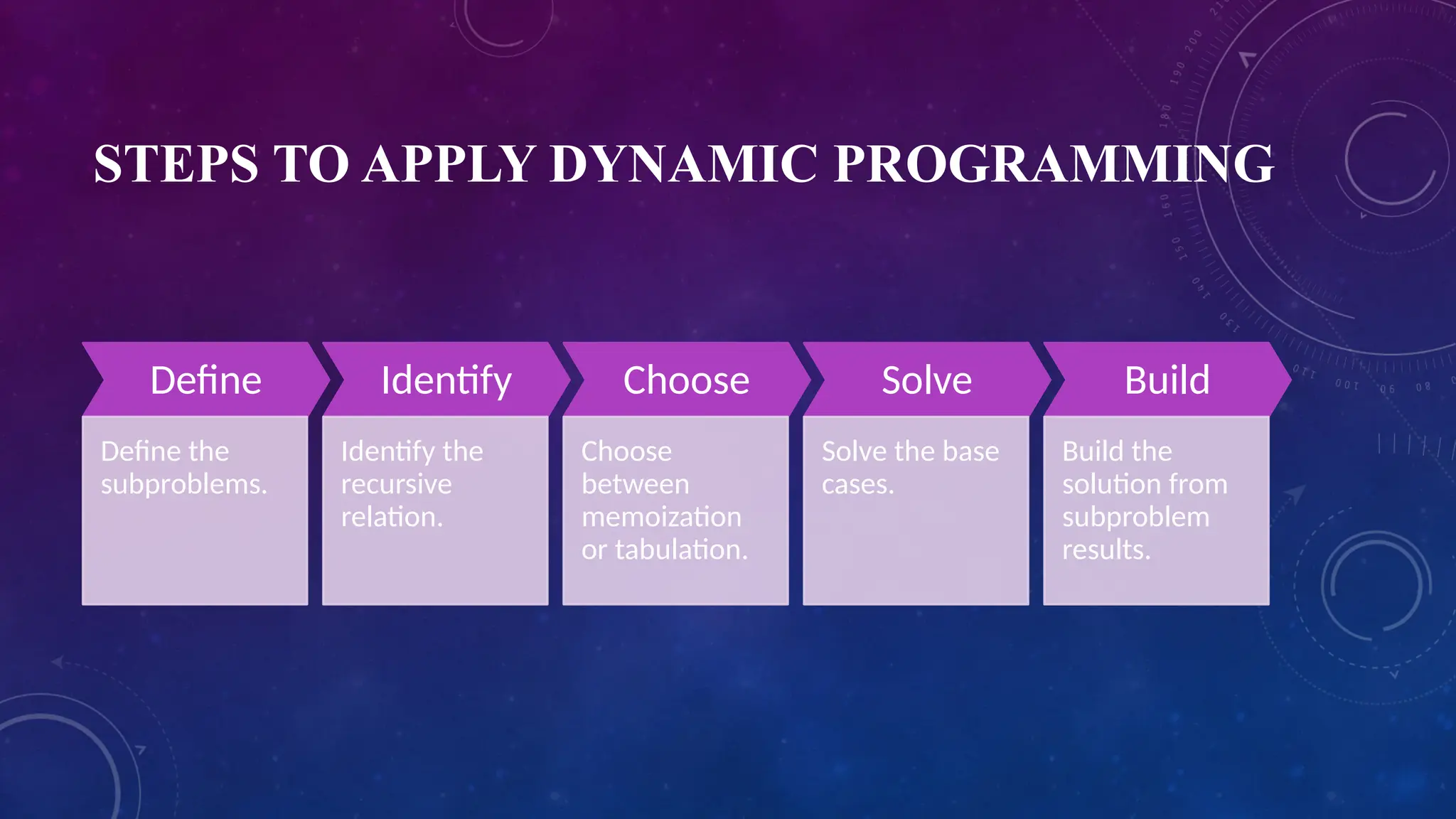 STEPS TO APPLY DYNAMIC PROGRAMMING

Define

Define the subproblems.

Identify

Identify the recursive relation.

Choose

Choose between memoization or tabulation.

Solve

Solve the base cases.

Build

Build the solution from subproblem results.